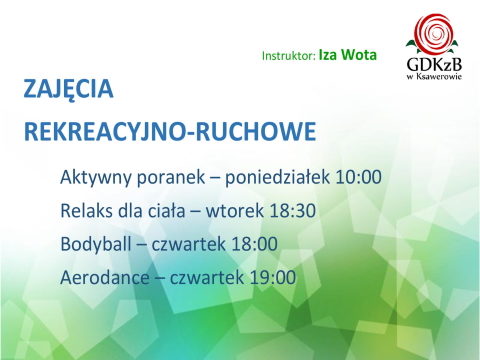 Instruktor: Iza Wota

GDKzB
w Ksawerowie

ZAJĘCIA
REKREACYJNO-RUCHOWE

Aktywny poranek – poniedziałek 10:00
Relaks dla ciała – wtorek 18:30
Bodyball – czwartek 18:00
Aerodance – czwartek 19:00